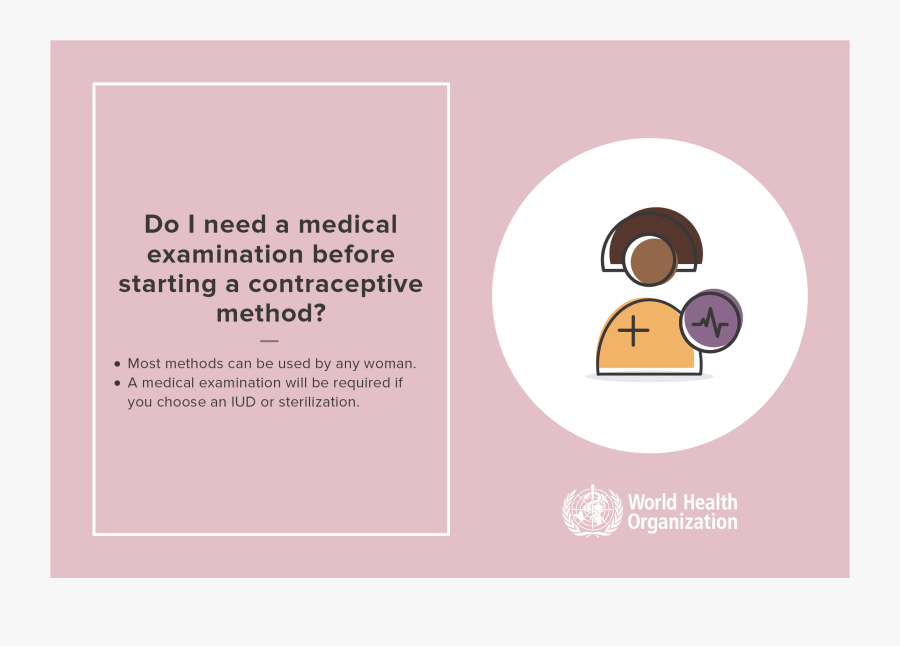 Do I need a medical examination before starting a contraceptive method?

• Most methods can be used by any woman.
• A medical examination will be required if you choose an IUD or sterilization.

World Health Organization